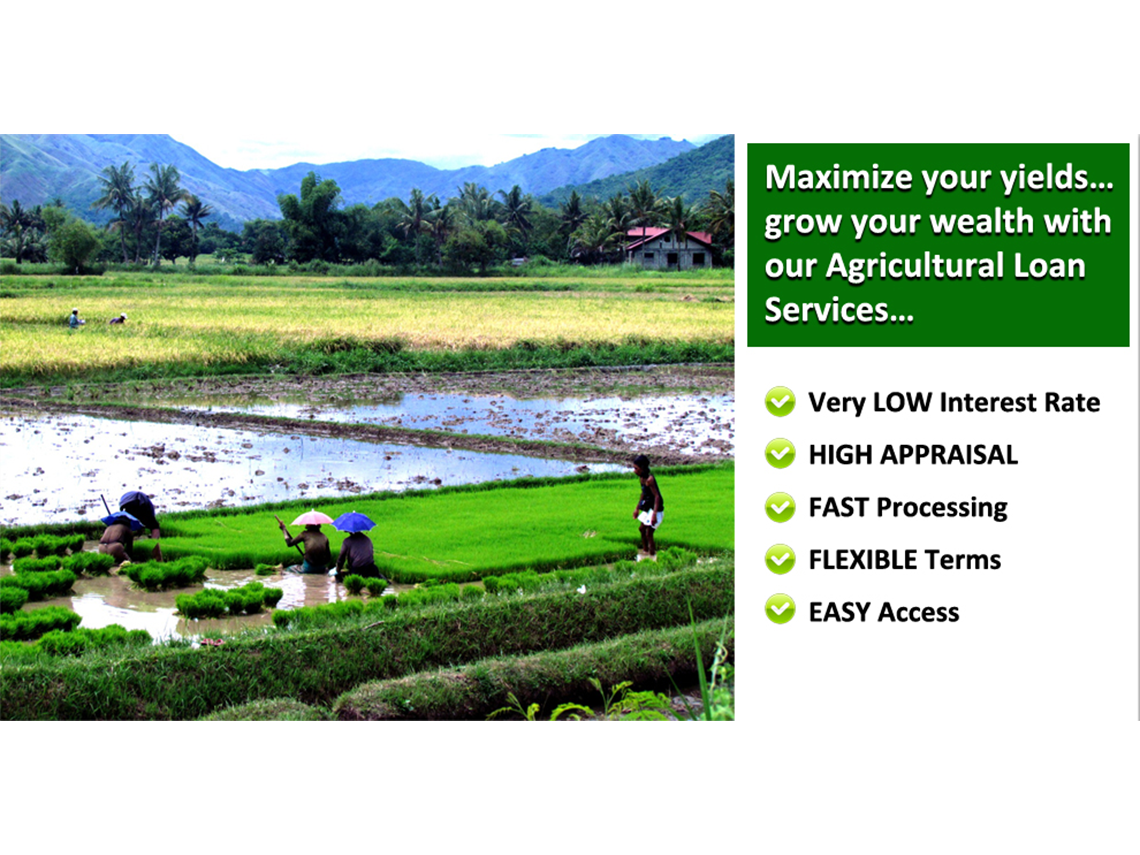 Maximize your yields… grow your wealth with our Agricultural Loan Services…

Very LOW Interest Rate
HIGH APPRAISAL
FAST Processing
FLEXIBLE Terms
EASY Access